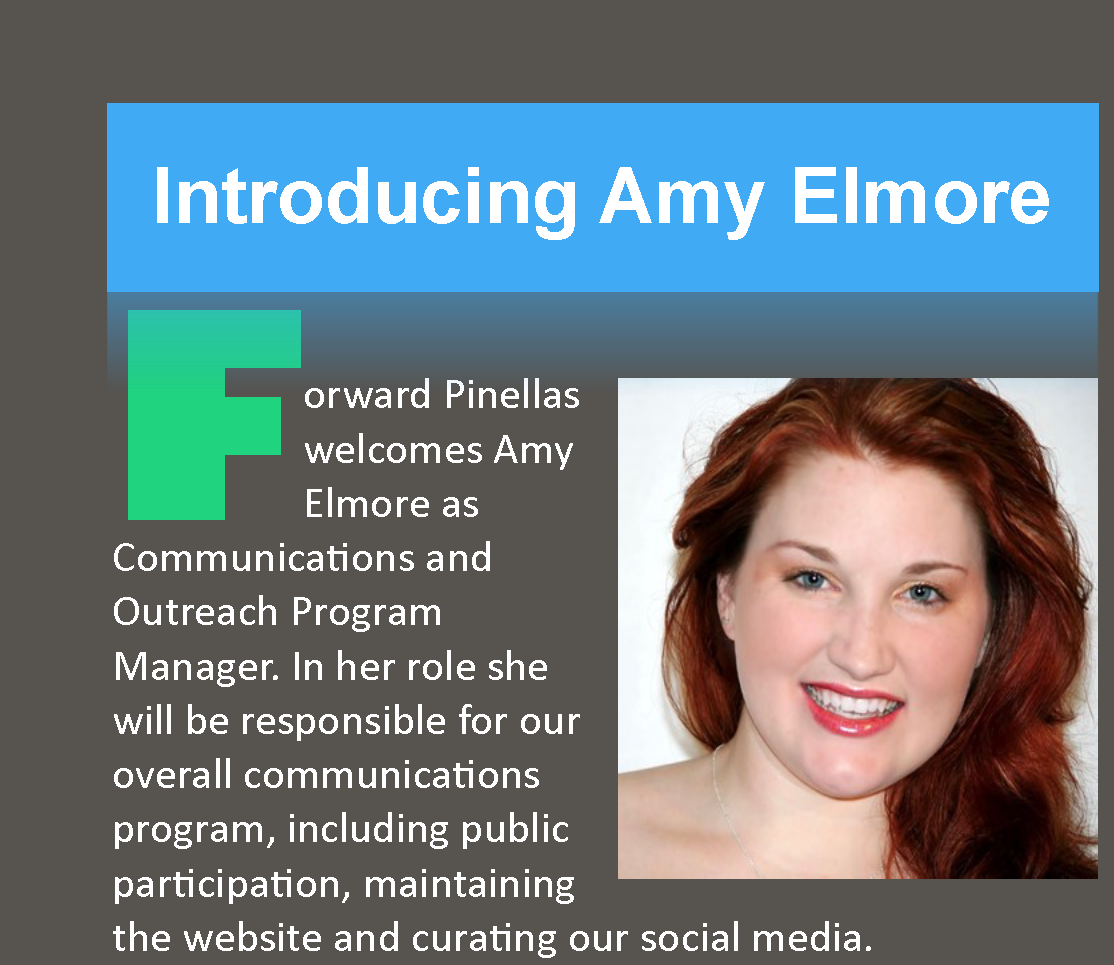 Introducing Amy Elmore

Forward Pinellas welcomes Amy Elmore as Communications and Outreach Program Manager. In her role she will be responsible for our overall communications program, including public participation, maintaining the website and curating our social media.